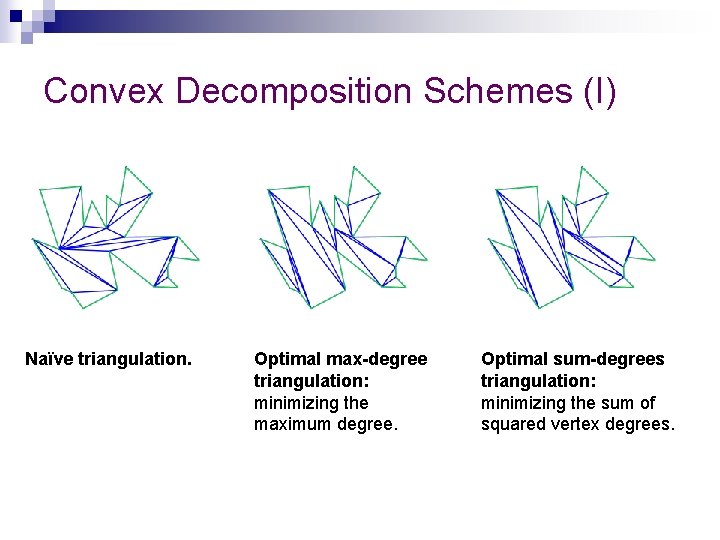 Convex Decomposition Schemes (I)

Naïve triangulation.

Optimal max-degree triangulation: minimizing the maximum degree.

Optimal sum-degrees triangulation: minimizing the sum of squared vertex degrees.